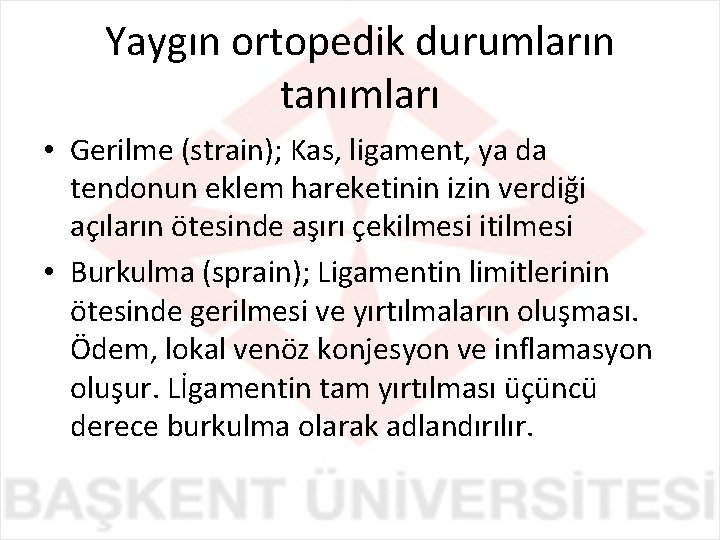 Yaygın ortopedik durumların tanımları

• Gerilme (strain); Kas, ligament, ya da tendonun eklem hareketinin izin verdiği açıların ötesinde aşırı çekilmesi itilmesi
• Burkulma (sprain); Ligamentin limitlerinin ötesinde gerilmesi ve yırtılmaların oluşması. Ödem, lokal venöz konjesyon ve inflamasyon oluşur. Lİgamentin tam yırtılması üçüncü derece burkulma olarak adlandırılır.

BAŞKENT ÜNİVERSİTESİ